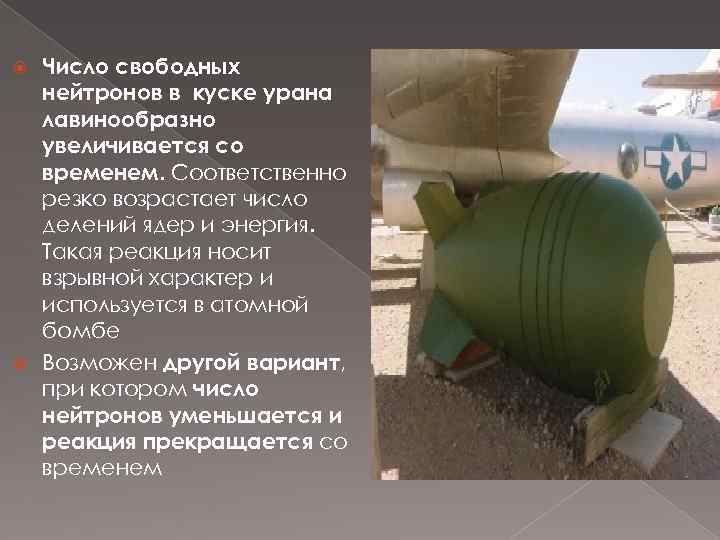 Число свободных нейтронов в куске урана лавинообразно увеличивается со временем. Соответственно резко возрастает число делений ядер и энергия. Такая реакция носит взрывной характер и используется в атомной бомбе

Возможен другой вариант, при котором число нейтронов уменьшается и реакция прекращается со временем